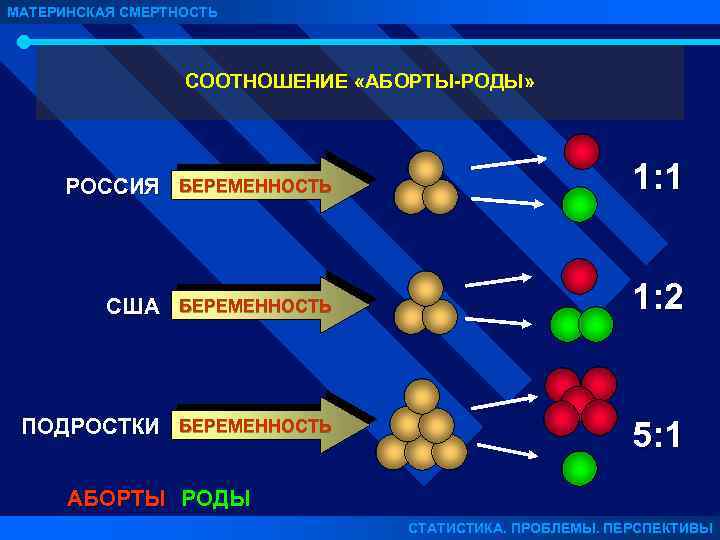 МАТЕРИНСКАЯ СМЕРТНОСТЬ

СООТНОШЕНИЕ «АБОРТЫ-РОДЫ»

РОССИЯ БЕРЕМЕННОСТЬ 1:1

США БЕРЕМЕННОСТЬ 1:2

ПОДРОСТКИ БЕРЕМЕННОСТЬ 5:1

АБОРТЫ РОДЫ

СТАТИСТИКА. ПРОБЛЕМЫ. ПЕРСПЕКТИВЫ